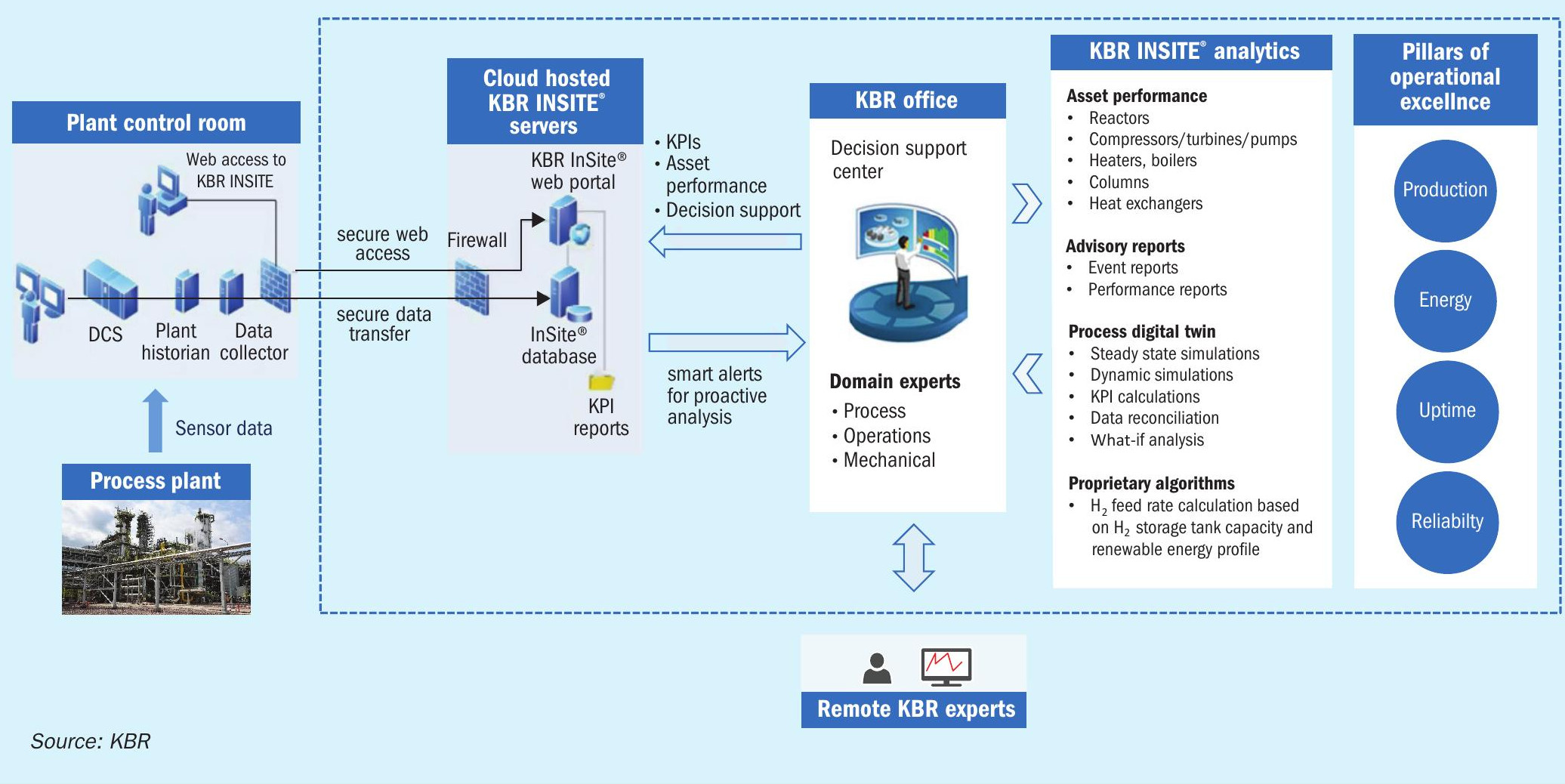 Plant control room

Web access to KBR INSITE

DCS

Plant historian

Data collector

Sensor data

Process plant

secure web access

secure data transfer

Cloud hosted KBR INSITE® servers

KBR InSite® web portal

Firewall

InSite® database

KPI reports

• KPIs
• Asset performance
• Decision support

smart alerts for proactive analysis

KBR office

Decision support center

Domain experts
• Process
• Operations
• Mechanical

KBR INSITE® analytics

Asset performance
• Reactors
• Compressors/turbines/pumps
• Heaters, boilers
• Columns
• Heat exchangers

Advisory reports
• Event reports
• Performance reports

Process digital twin
• Steady state simulations
• Dynamic simulations
• KPI calculations
• Data reconciliation
• What-if analysis

Proprietary algorithms
• $H_2$ feed rate calculation based on $H_2$ storage tank capacity and renewable energy profile

Pillars of operational excellnce

Production

Energy

Uptime

Reliabilty

Remote KBR experts

Source: KBR